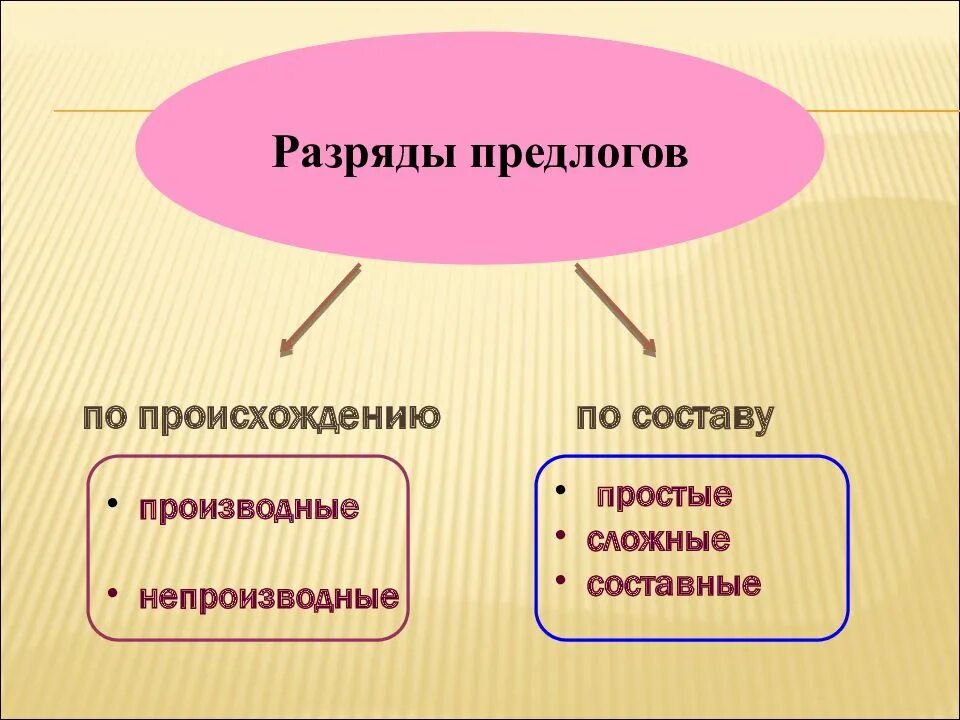 Разряды предлогов

по происхождению

• производные

• непроизводные

по составу

• простые
• сложные
• составные